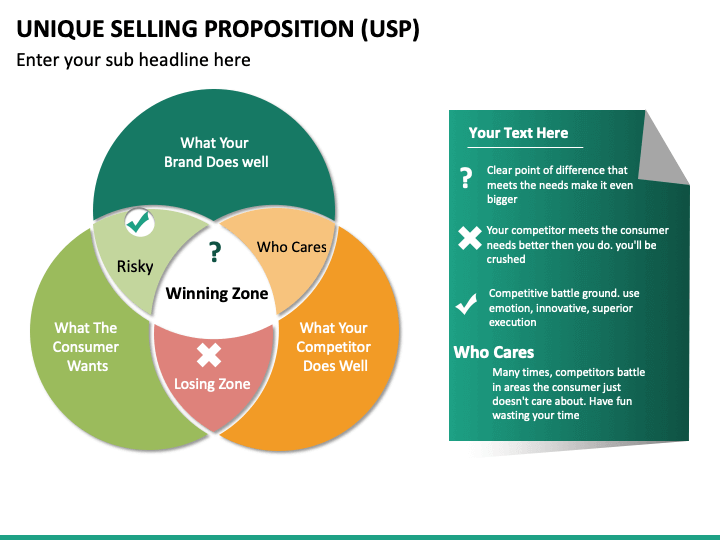 UNIQUE SELLING PROPOSITION (USP)

Enter your sub headline here

What Your Brand Does well

Risky

?

Who Cares

Winning Zone

What The Consumer Wants

Losing Zone

What Your Competitor Does Well

Your Text Here

? Clear point of difference that meets the needs make it even bigger

Your competitor meets the consumer needs better then you do. you'll be crushed

Competitive battle ground. use emotion, innovative, superior execution

Who Cares

Many times, competitors battle in areas the consumer just doesn't care about. Have fun wasting your time